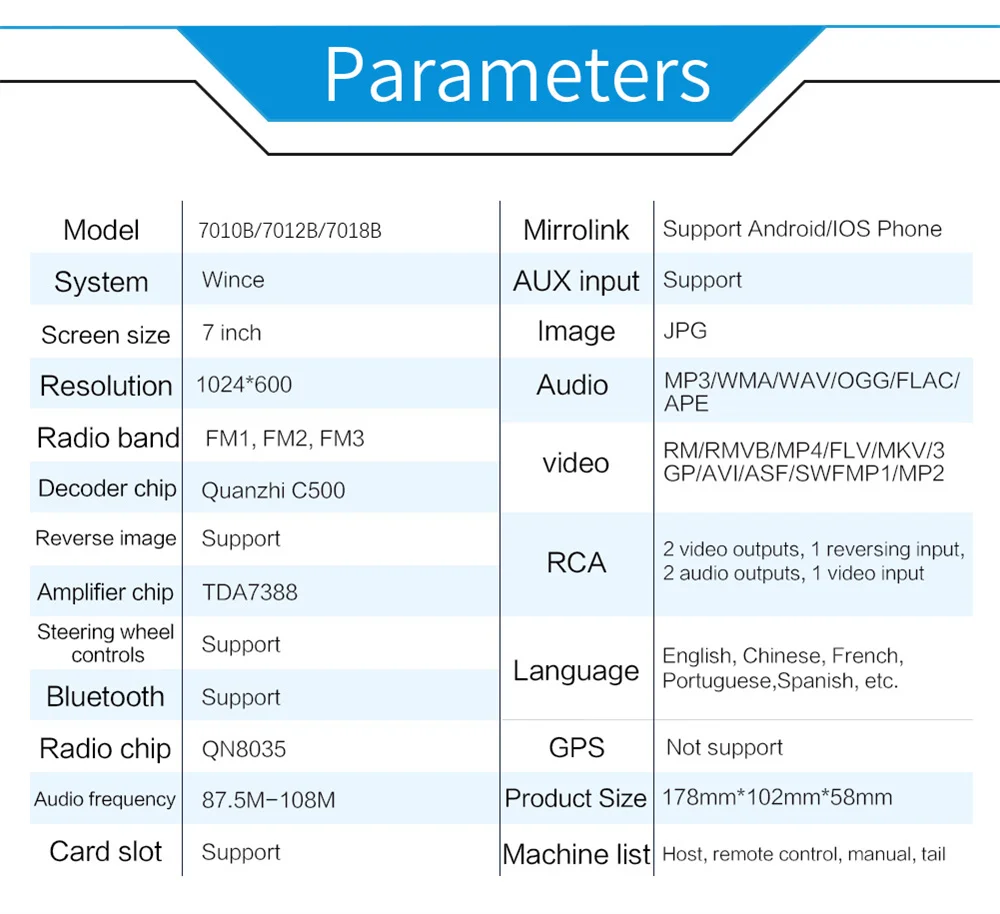 Parameters

| Model | 7010B/7012B/7018B |
|---|---|
| System | Wince |
| Screen size | 7 inch |
| Resolution | 1024*600 |
| Radio band | FM1, FM2, FM3 |
| Decoder chip | Quanzhi C500 |
| Reverse image | Support |
| Amplifier chip | TDA7388 |
| Steering wheel controls | Support |
| Bluetooth | Support |
| Radio chip | QN8035 |
| Audio frequency | 87.5M–108M |
| Card slot | Support |

| Mirrolink | Support Android/IOS Phone |
|---|---|
| AUX input | Support |
| Image | JPG |
| Audio | MP3/WMA/WAV/OGG/FLAC/APE |
| video | RM/RMVB/MP4/FLV/MKV/3GP/AVI/ASF/SWFMP1/MP2 |
| RCA | 2 video outputs, 1 reversing input, 2 audio outputs, 1 video input |
| Language | English, Chinese, French, Portuguese,Spanish, etc. |
| GPS | Not support |
| Product Size | 178mm*102mm*58mm |
| Machine list | Host, remote control, manual, tail |